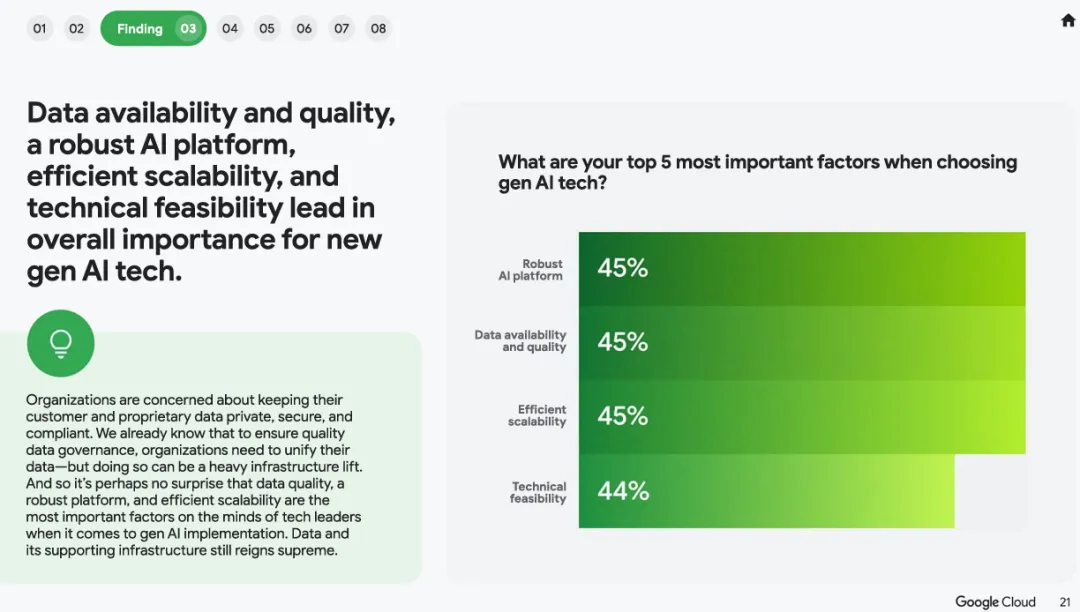 01 02 Finding 03 04 05 06 07 08

Data availability and quality, a robust AI platform, efficient scalability, and technical feasibility lead in overall importance for new gen AI tech.

Organizations are concerned about keeping their customer and proprietary data private, secure, and compliant. We already know that to ensure quality data governance, organizations need to unify their data—but doing so can be a heavy infrastructure lift. And so it's perhaps no surprise that data quality, a robust platform, and efficient scalability are the most important factors on the minds of tech leaders when it comes to gen AI implementation. Data and its supporting infrastructure still reigns supreme.

What are your top 5 most important factors when choosing gen AI tech?

Robust AI platform 45%

Data availability and quality 45%

Efficient scalability 45%

Technical feasibility 44%

Google Cloud 21